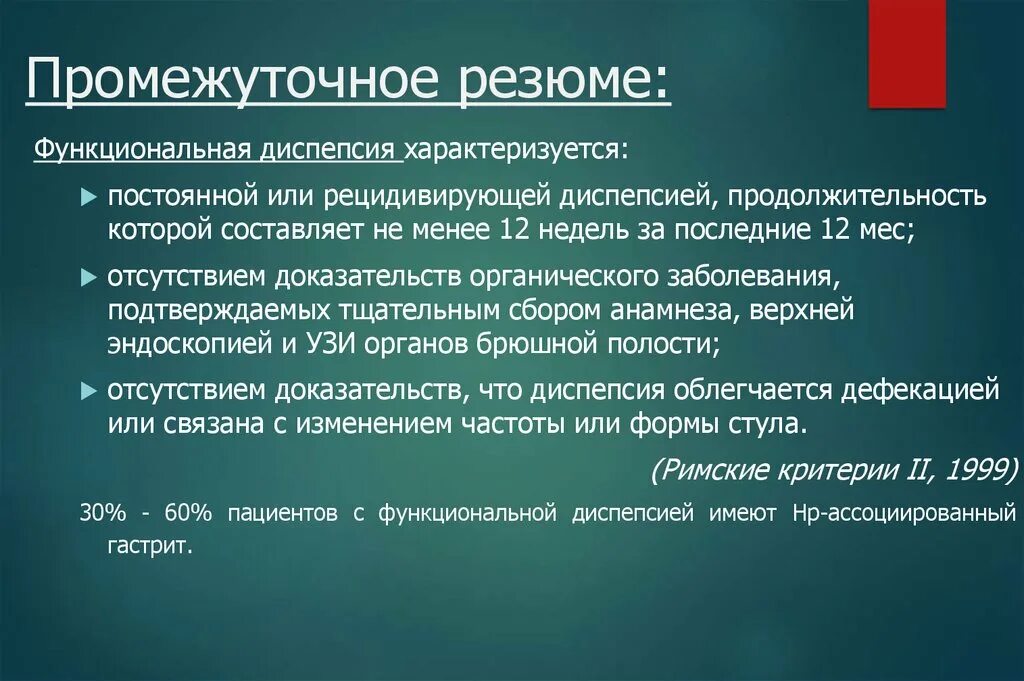 Промежуточное резюме:

Функциональная диспепсия характеризуется:

постоянной или рецидивирующей диспепсией, продолжительность которой составляет не менее 12 недель за последние 12 мес;

отсутствием доказательств органического заболевания, подтверждаемых тщательным сбором анамнеза, верхней эндоскопией и УЗИ органов брюшной полости;

отсутствием доказательств, что диспепсия облегчается дефекацией или связана с изменением частоты или формы стула.

(Римские критерии II, 1999)

30% - 60% пациентов с функциональной диспепсией имеют Нр-ассоциированный гастрит.